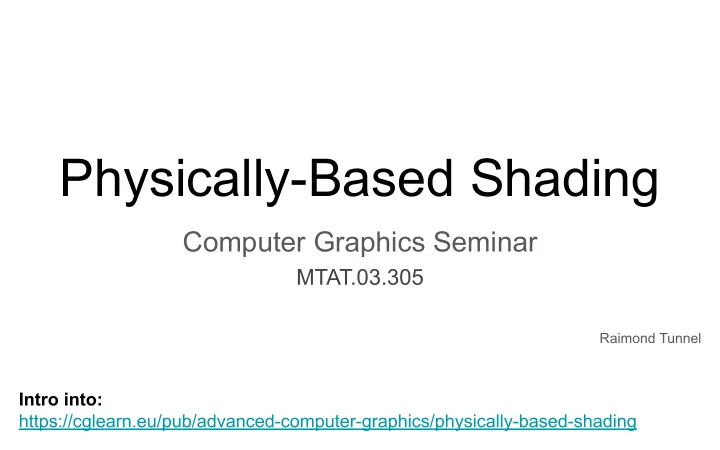 Physically-Based Shading

Computer Graphics Seminar

MTAT.03.305

Raimond Tunnel

Intro into:
https://cglearn.eu/pub/advanced-computer-graphics/physically-based-shading